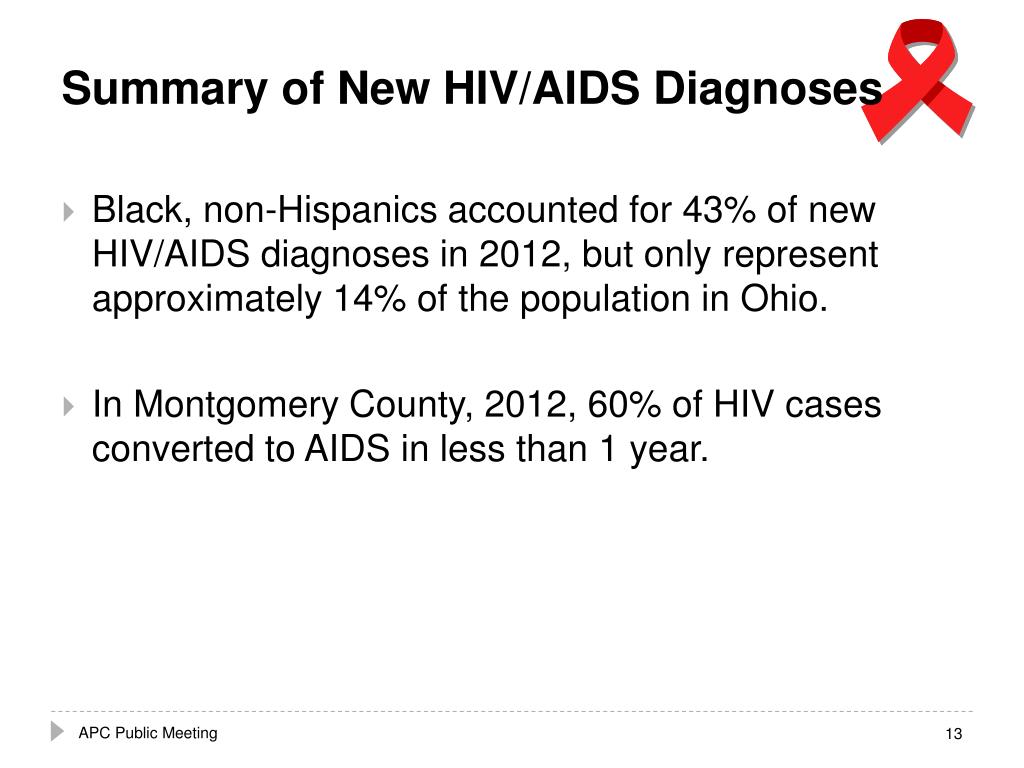 Summary of New HIV/AIDS Diagnoses

Black, non-Hispanics accounted for 43% of new HIV/AIDS diagnoses in 2012, but only represent approximately 14% of the population in Ohio.

In Montgomery County, 2012, 60% of HIV cases converted to AIDS in less than 1 year.

APC Public Meeting

13